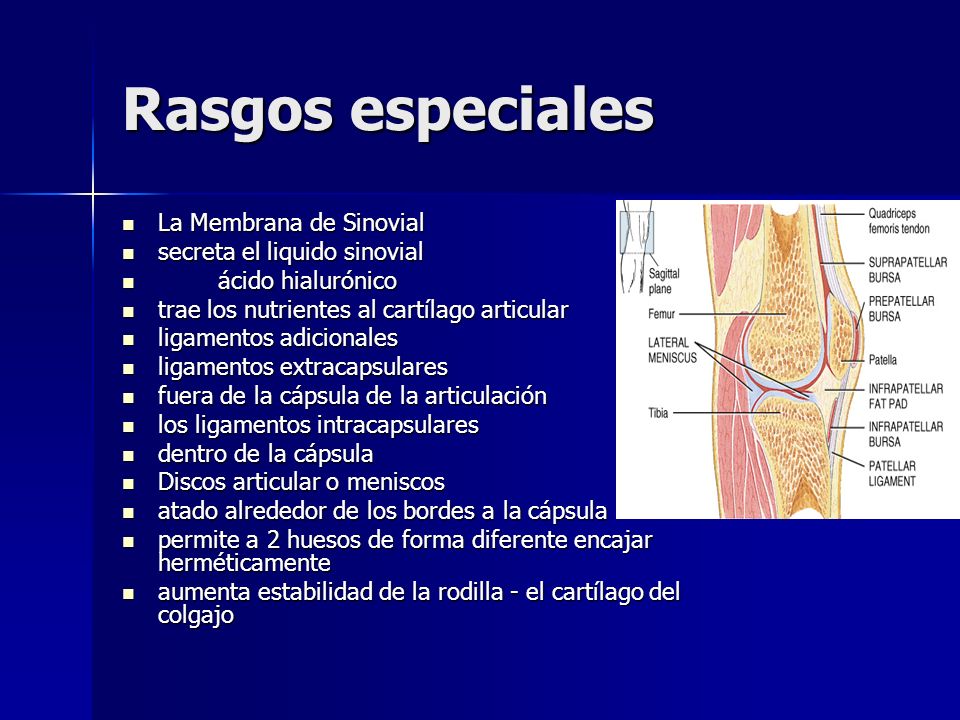 Rasgos especiales

- La Membrana de Sinovial
- secreta el liquido sinovial
- ácido hialurónico
- trae los nutrientes al cartílago articular
- ligamentos adicionales
- ligamentos extracapsulares
- fuera de la cápsula de la articulación
- los ligamentos intracapsulares
- dentro de la cápsula
- Discos articular o meniscos
- atado alrededor de los bordes a la cápsula
- permite a 2 huesos de forma diferente encajar herméticamente
- aumenta estabilidad de la rodilla - el cartílago del colgajo

Sagittal plane
Femur
LATERAL MENISCUS
Tibia
Quadriceps femoris tendon
SUPRAPATELLAR BURSA
PREPATELLAR BURSA
Patella
INFRAPATELLAR FAT PAD
INFRAPATELLAR BURSA
PATELLAR LIGAMENT